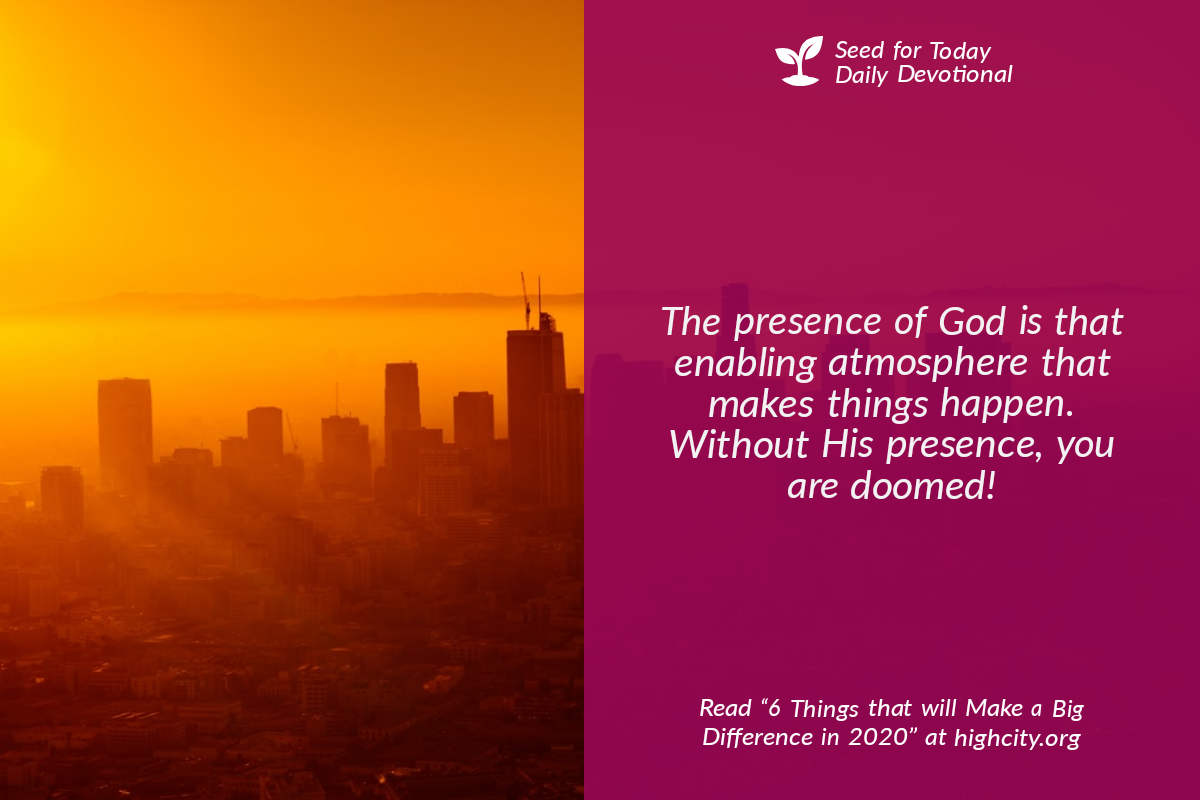 Seed for Today
Daily Devotional

The presence of God is that enabling atmosphere that makes things happen. Without His presence, you are doomed!

Read “6 Things that will Make a Big Difference in 2020” at highcity.org